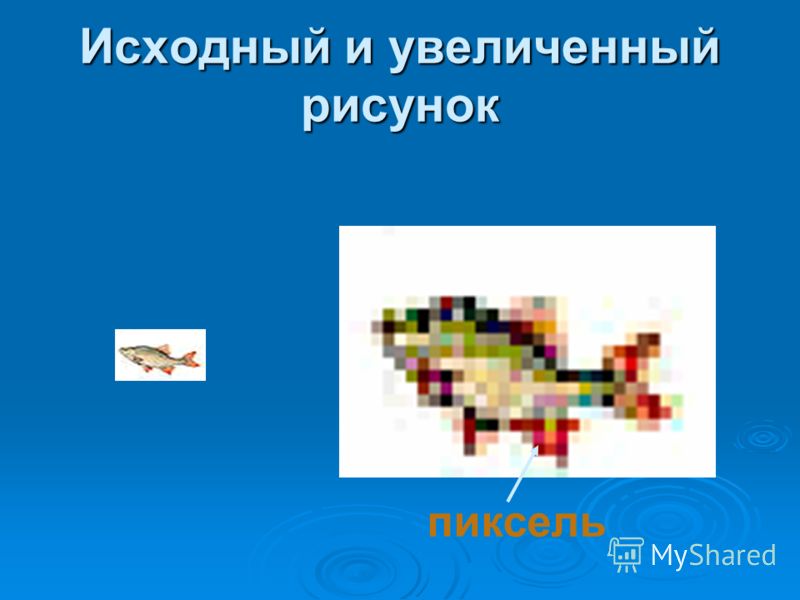 Исходный и увеличенный рисунок

пиксель

MyShared